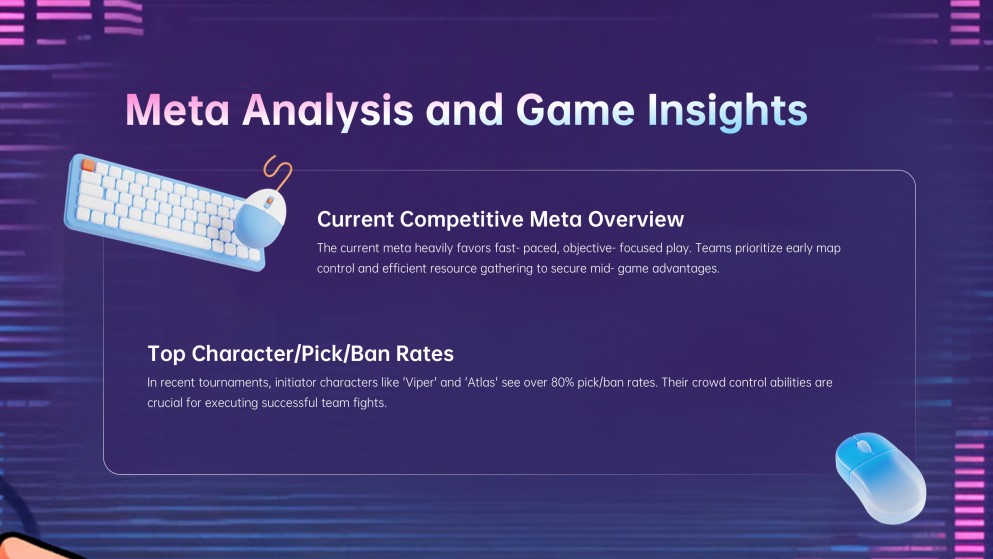 Meta Analysis and Game Insights

Current Competitive Meta Overview

The current meta heavily favors fast- paced, objective- focused play. Teams prioritize early map control and efficient resource gathering to secure mid- game advantages.

Top Character/Pick/Ban Rates

In recent tournaments, initiator characters like 'Viper' and 'Atlas' see over 80% pick/ban rates. Their crowd control abilities are crucial for executing successful team fights.